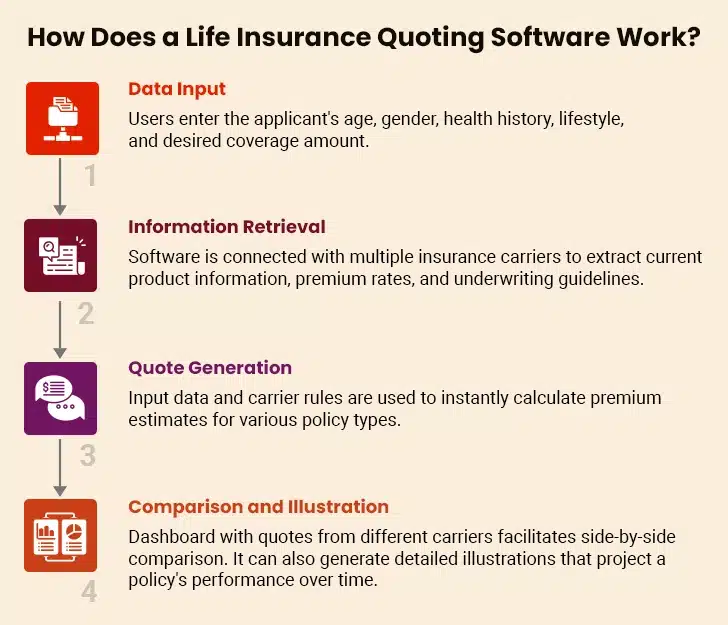 How Does a Life Insurance Quoting Software Work?

Data Input
Users enter the applicant's age, gender, health history, lifestyle, and desired coverage amount.

1

Information Retrieval
Software is connected with multiple insurance carriers to extract current product information, premium rates, and underwriting guidelines.

2

Quote Generation
Input data and carrier rules are used to instantly calculate premium estimates for various policy types.

3

Comparison and Illustration
Dashboard with quotes from different carriers facilitates side-by-side comparison. It can also generate detailed illustrations that project a policy's performance over time.

4